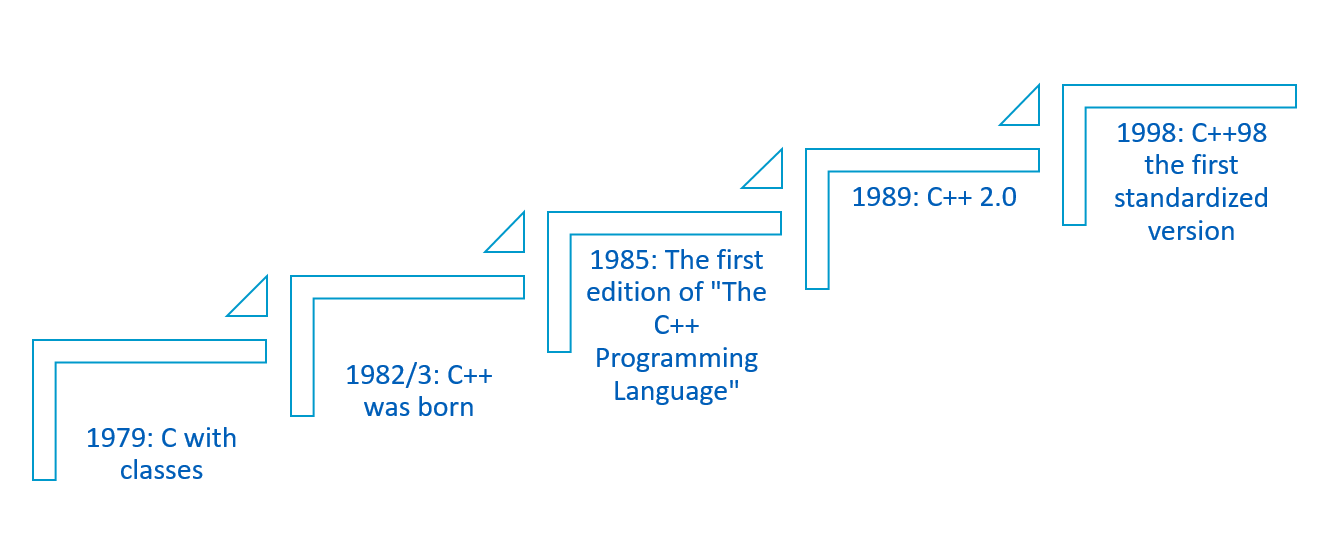 1979: C with classes

1982/3: C++ was born

1985: The first edition of "The C++ Programming Language"

1989: C++ 2.0

1998: C++98 the first standardized version